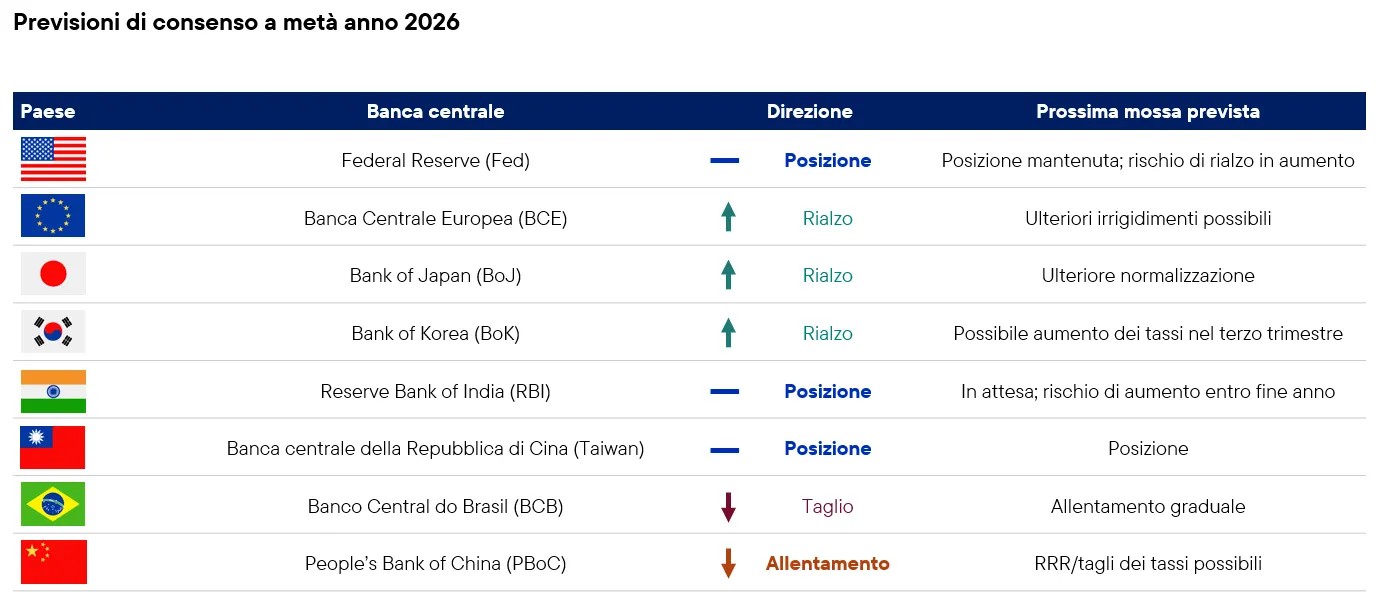 Previsioni di consenso a metà anno 2026

| Paese | Banca centrale | Direzione | Prossima mossa prevista |
|---|---|---|---|
| | Federal Reserve (Fed) | Posizione | Posizione mantenuta; rischio di rialzo in aumento |
| | Banca Centrale Europea (BCE) | Rialzo | Ulteriori irrigidimenti possibili |
| | Bank of Japan (BoJ) | Rialzo | Ulteriore normalizzazione |
| | Bank of Korea (BoK) | Rialzo | Possibile aumento dei tassi nel terzo trimestre |
| | Reserve Bank of India (RBI) | Posizione | In attesa; rischio di aumento entro fine anno |
| | Banca centrale della Repubblica di Cina (Taiwan) | Posizione | Posizione |
| | Banco Central do Brasil (BCB) | Taglio | Allentamento graduale |
| | People's Bank of China (PBoC) | Allentamento | RRR/tagli dei tassi possibili |